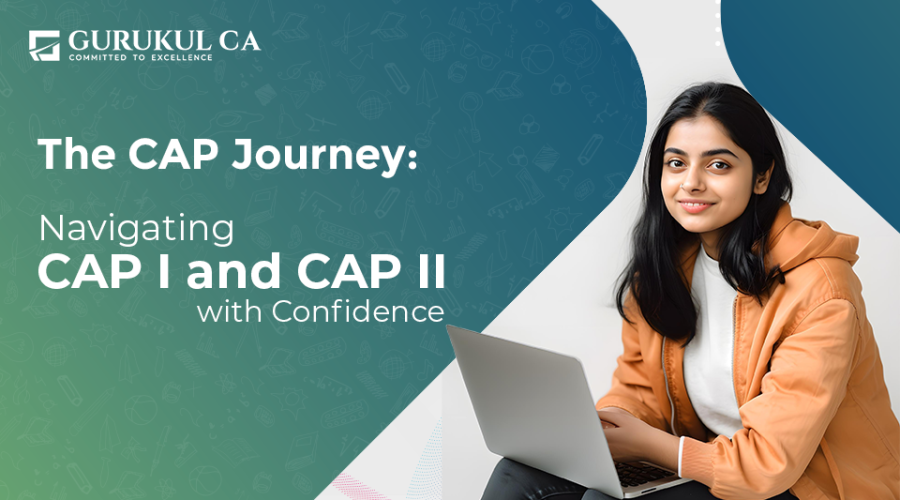 GURUKUL CA
COMMITTED TO EXCELLENCE

The CAP Journey:

Navigating
CAP I and CAP II
with Confidence